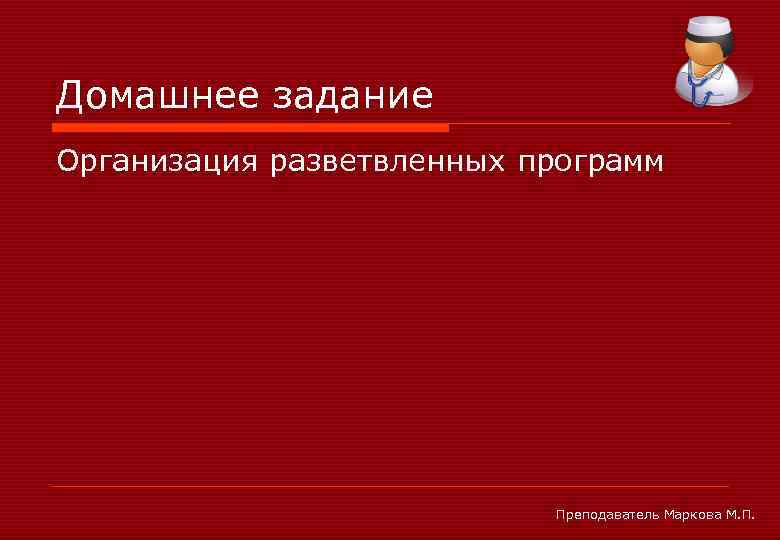 Домашнее задание

Организация разветвленных программ

Преподаватель Маркова М.П.